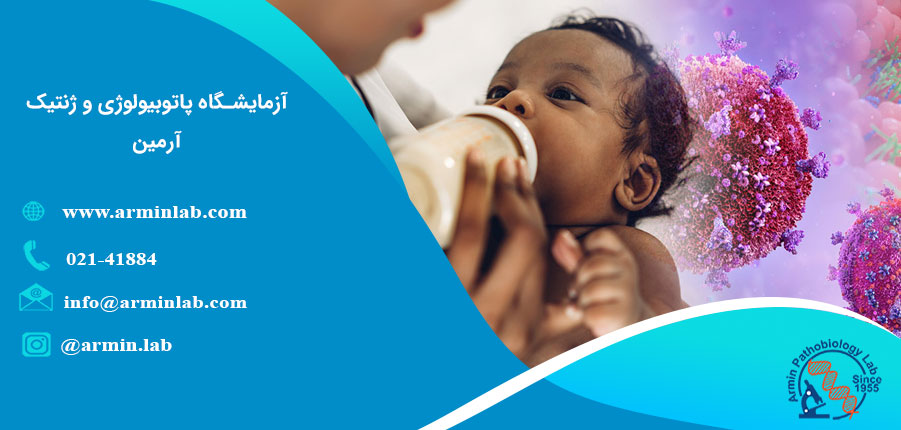 آزمایشگاه پاتوبیولوژی و ژنتیک آرمین

www.arminlab.com

021-41884

info@arminlab.com

@armin.lab

Armin Pathobiology Lab Since 1955